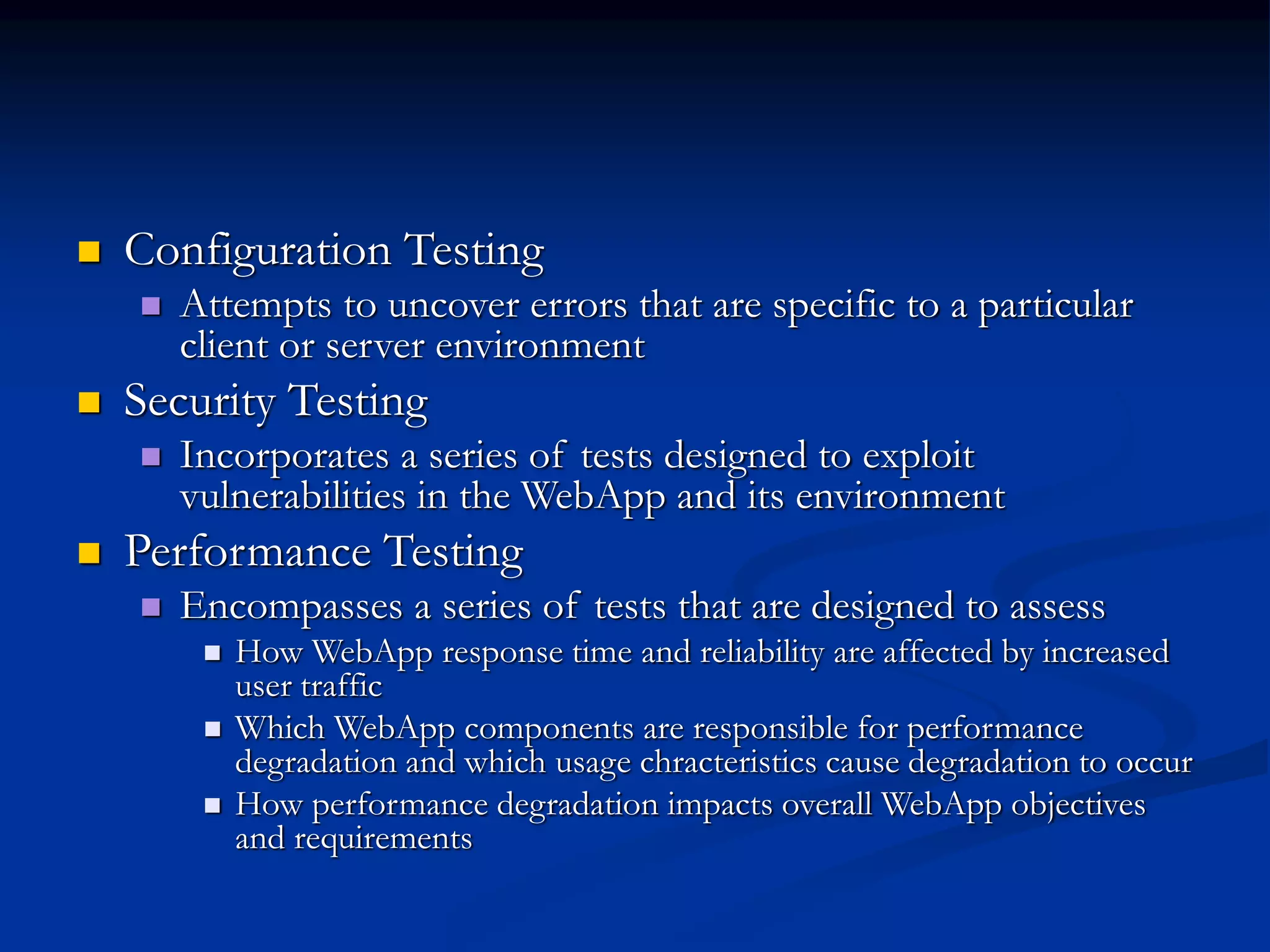 Configuration Testing

Attempts to uncover errors that are specific to a particular client or server environment

Security Testing

Incorporates a series of tests designed to exploit vulnerabilities in the WebApp and its environment

Performance Testing

Encompasses a series of tests that are designed to assess

How WebApp response time and reliability are affected by increased user traffic

Which WebApp components are responsible for performance degradation and which usage chracteristics cause degradation to occur

How performance degradation impacts overall WebApp objectives and requirements